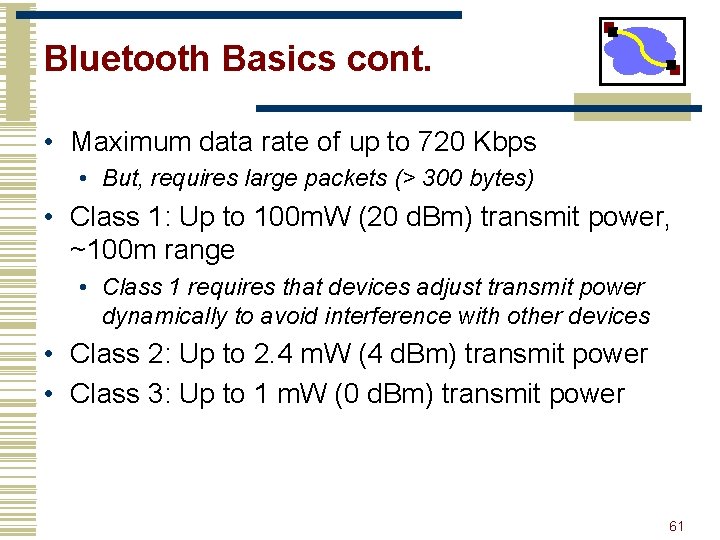 Bluetooth Basics cont.

• Maximum data rate of up to 720 Kbps
  • But, requires large packets (> 300 bytes)
• Class 1: Up to 100mW (20 dBm) transmit power, ~100m range
  • Class 1 requires that devices adjust transmit power dynamically to avoid interference with other devices
• Class 2: Up to 2.4 mW (4 dBm) transmit power
• Class 3: Up to 1 mW (0 dBm) transmit power

61